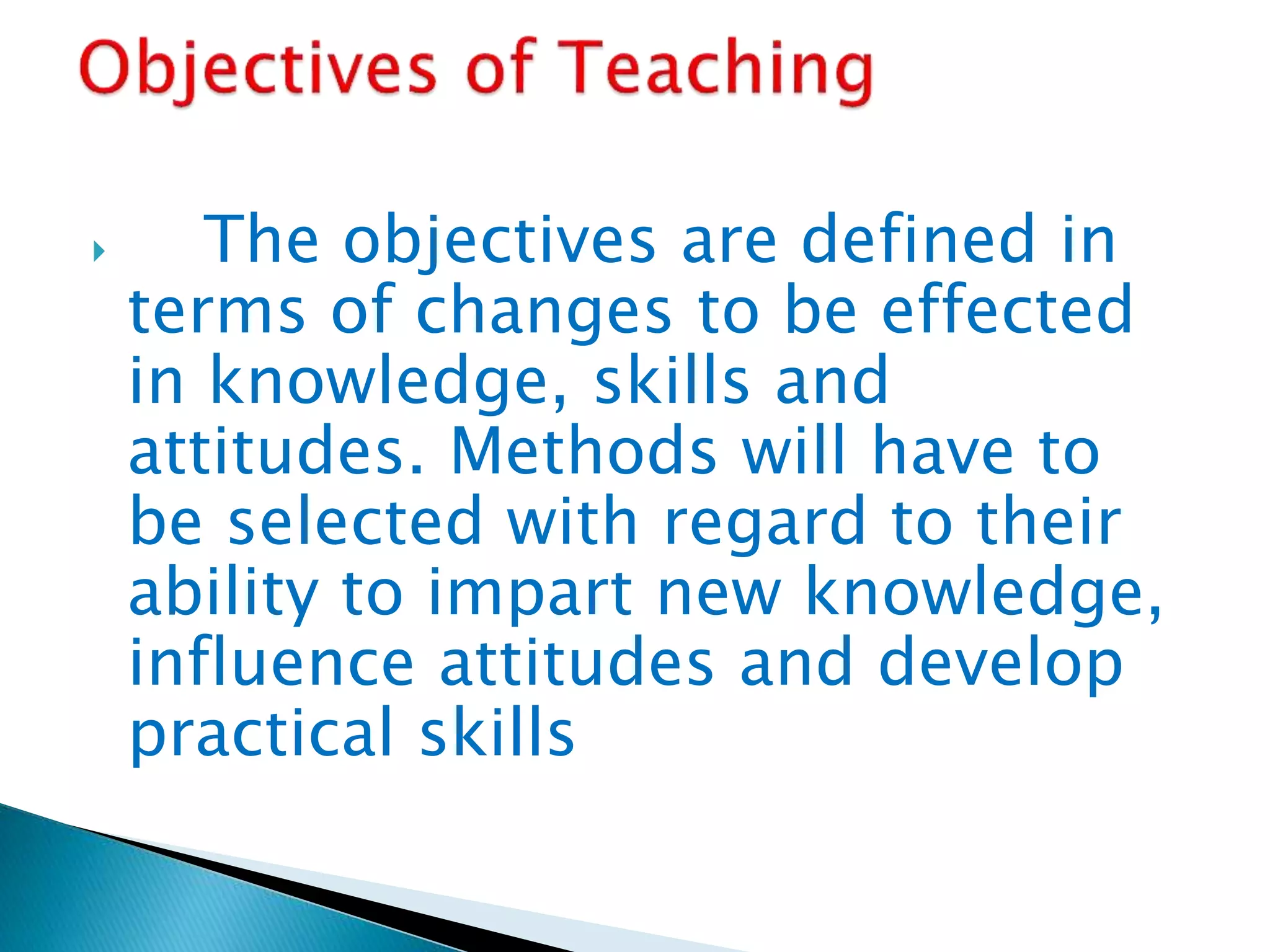 Objectives of Teaching

The objectives are defined in terms of changes to be effected in knowledge, skills and attitudes. Methods will have to be selected with regard to their ability to impart new knowledge, influence attitudes and develop practical skills